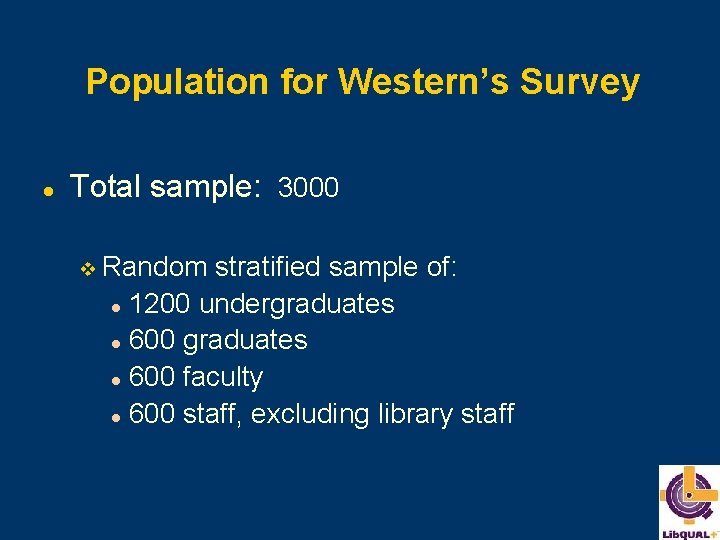 Population for Western's Survey

- Total sample: 3000
  - Random stratified sample of:
    - 1200 undergraduates
    - 600 graduates
    - 600 faculty
    - 600 staff, excluding library staff

LibQUAL+